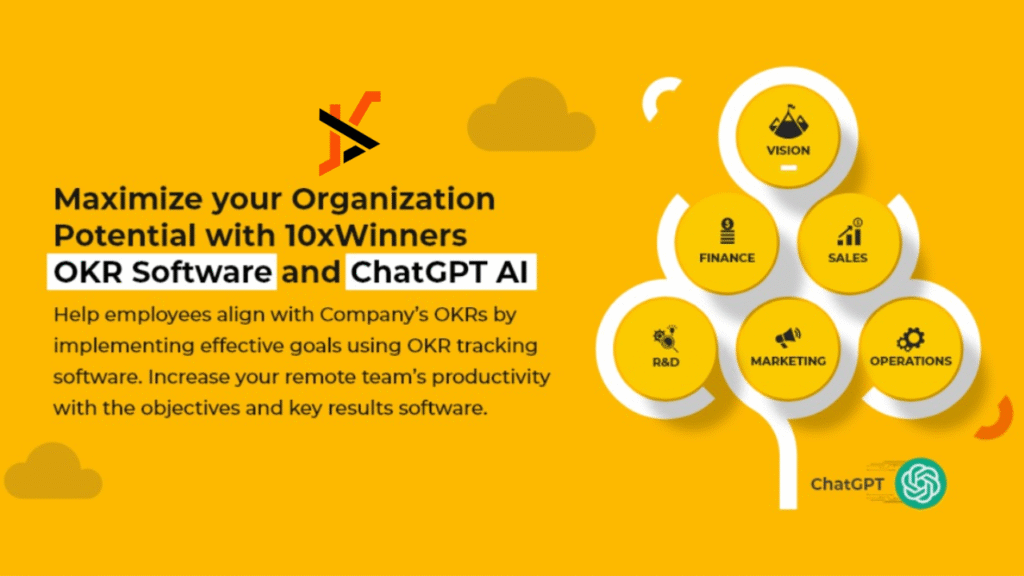 Maximize your Organization Potential with 10xWinners OKR Software and ChatGPT AI

Help employees align with Company's OKRs by implementing effective goals using OKR tracking software. Increase your remote team's productivity with the objectives and key results software.

VISION

FINANCE

SALES

R&D

MARKETING

OPERATIONS

ChatGPT